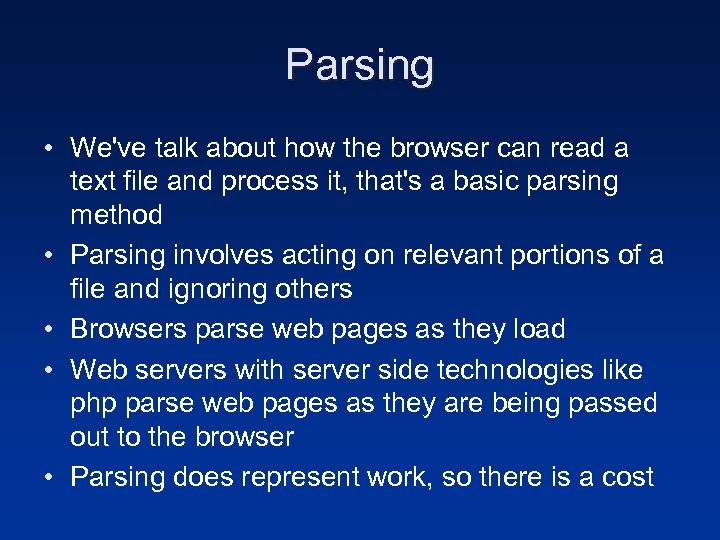 Parsing

• We've talk about how the browser can read a text file and process it, that's a basic parsing method
• Parsing involves acting on relevant portions of a file and ignoring others
• Browsers parse web pages as they load
• Web servers with server side technologies like php parse web pages as they are being passed out to the browser
• Parsing does represent work, so there is a cost